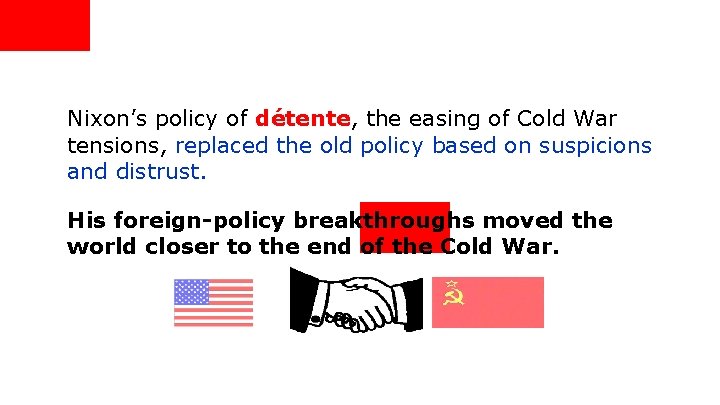 Nixon's policy of détente, the easing of Cold War tensions, replaced the old policy based on suspicions and distrust.

His foreign-policy breakthroughs moved the world closer to the end of the Cold War.